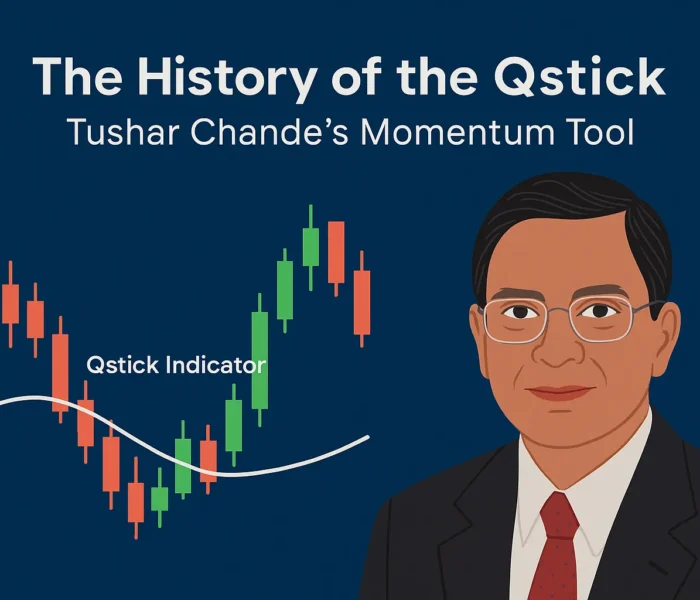 The History of the Qstick
Tushar Chande's Momentum Tool

Qstick Indicator